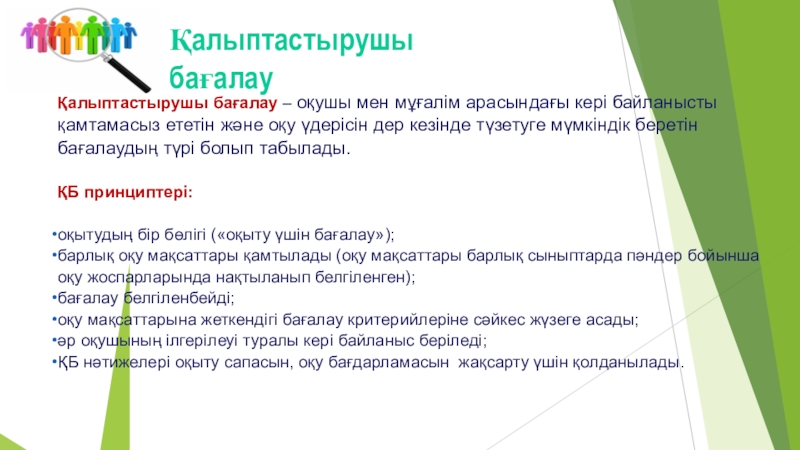 Қалыптастырушы бағалау

Қалыптастырушы бағалау – оқушы мен мұғалім арасындағы кері байланысты қамтамасыз ететін және оқу үдерісін дер кезінде түзетуге мүмкіндік беретін бағалаудың түрі болып табылады.

ҚБ принциптері:

•оқытудың бір бөлігі («оқыту үшін бағалау»);
•барлық оқу мақсаттары қамтылады (оқу мақсаттары барлық сыныптарда пәндер бойынша оқу жоспарларында нақтыланып белгіленген);
•бағалау белгіленбейді;
•оқу мақсаттарына жеткендігі бағалау критерийлеріне сәйкес жүзеге асады;
•әр оқушының ілгерілеуі туралы кері байланыс беріледі;
•ҚБ нәтижелері оқыту сапасын, оқу бағдарламасын жақсарту үшін қолданылады.